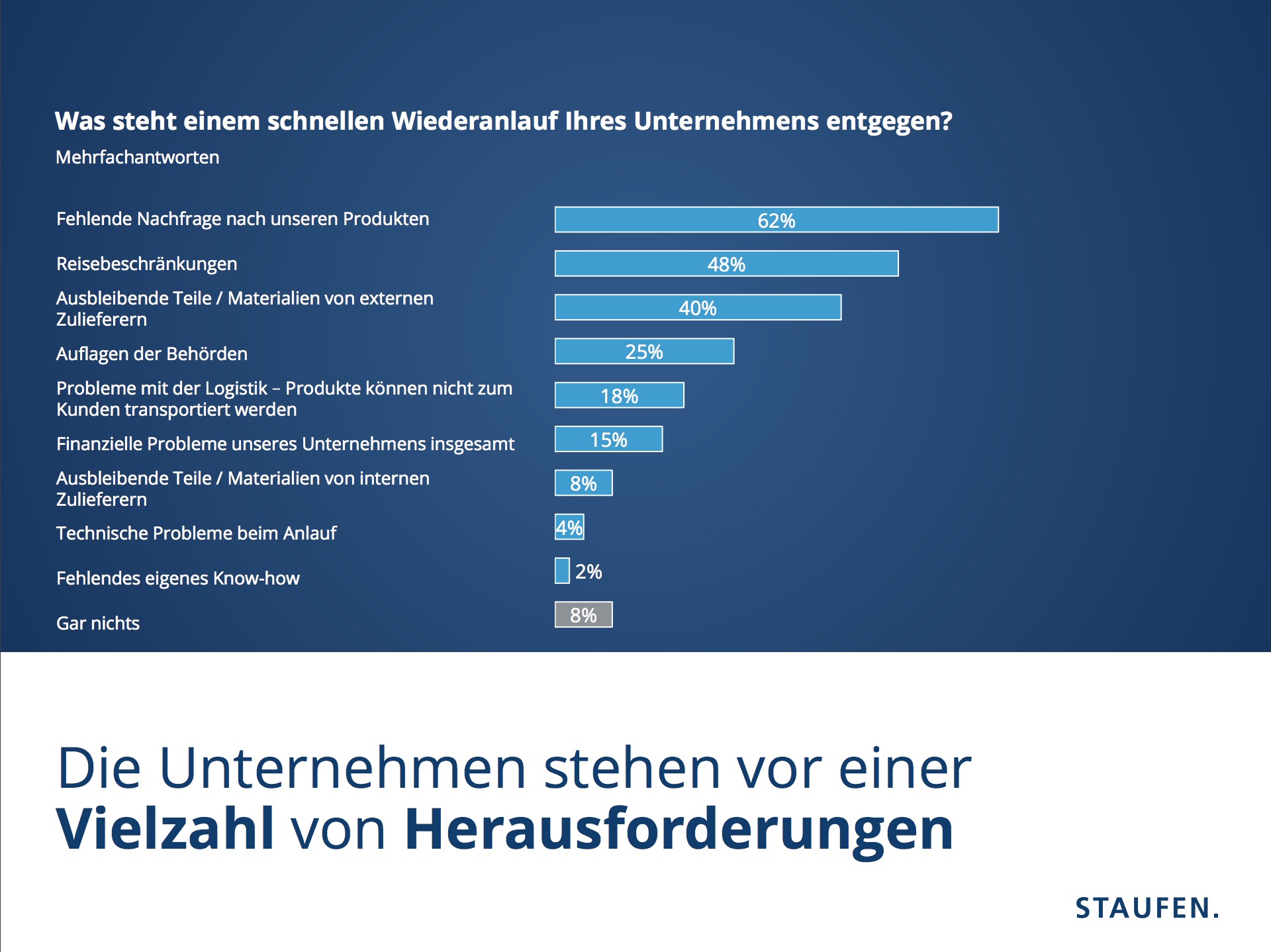 Was steht einem schnellen Wiederanlauf Ihres Unternehmens entgegen?
Mehrfachantworten

Fehlende Nachfrage nach unseren Produkten 62%
Reisebeschränkungen 48%
Ausbleibende Teile / Materialien von externen Zulieferern 40%
Auflagen der Behörden 25%
Probleme mit der Logistik – Produkte können nicht zum Kunden transportiert werden 18%
Finanzielle Probleme unseres Unternehmens insgesamt 15%
Ausbleibende Teile / Materialien von internen Zulieferern 8%
Technische Probleme beim Anlauf 4%
Fehlendes eigenes Know-how 2%
Gar nichts 8%

Die Unternehmen stehen vor einer Vielzahl von Herausforderungen

STAUFEN.